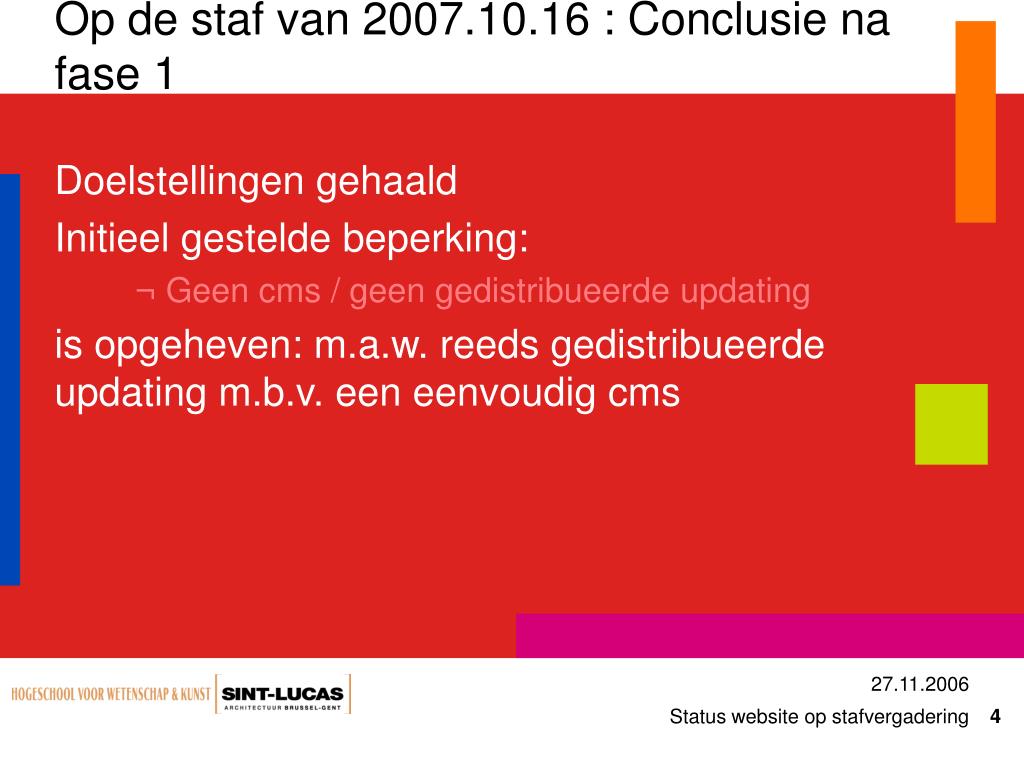 Op de staf van 2007.10.16 : Conclusie na fase 1

Doelstellingen gehaald

Initieel gestelde beperking:

¬ Geen cms / geen gedistribueerde updating

is opgeheven: m.a.w. reeds gedistribueerde updating m.b.v. een eenvoudig cms

HOGESCHOOL VOOR WETENSCHAP & KUNST SINT-LUCAS ARCHITECTUUR BRUSSEL-GENT

27.11.2006

Status website op stafvergadering 4